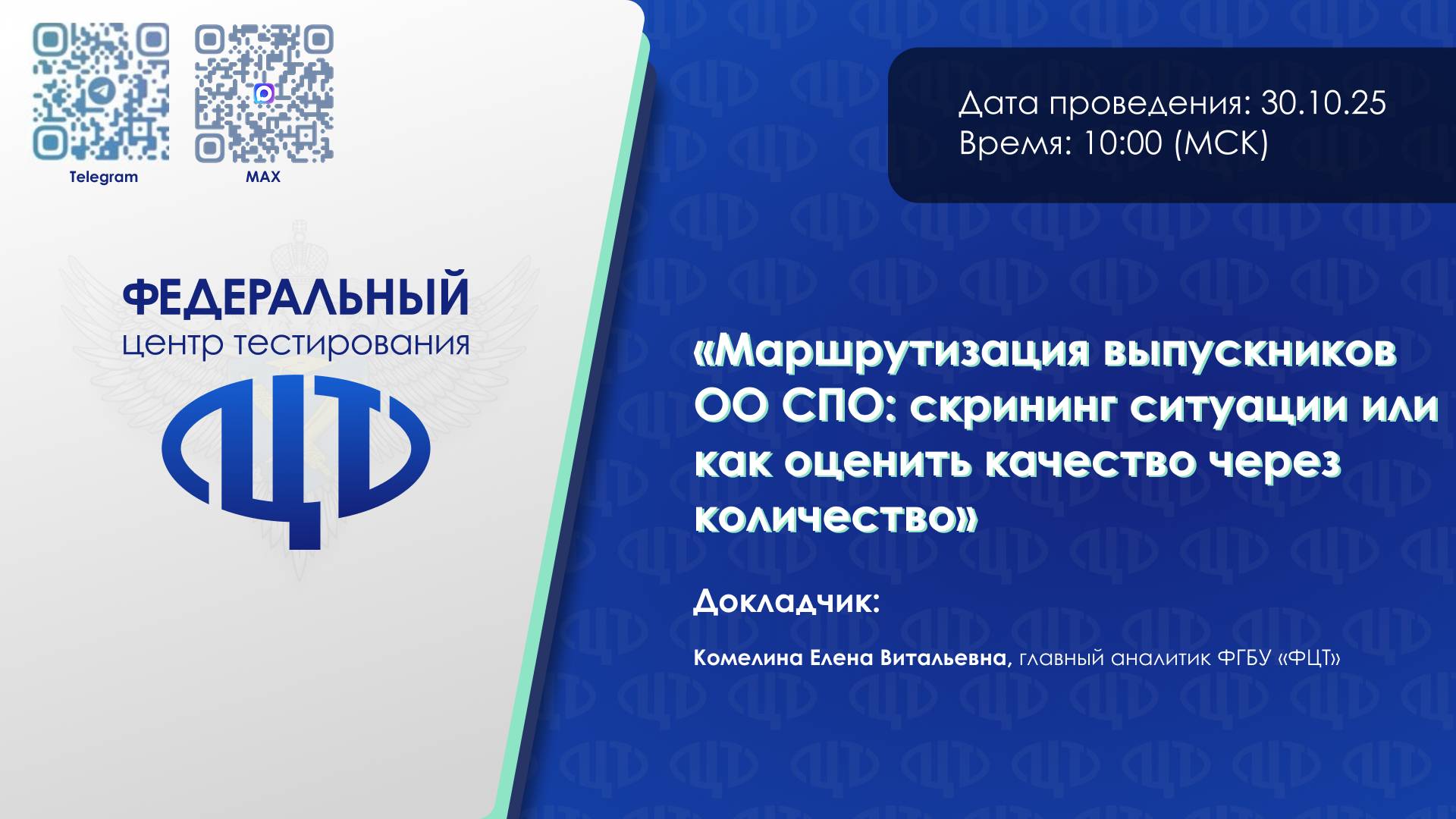 Telegram

MAX

ФЕДЕРАЛЬНЫЙ
центр тестирования

ЦТ

Дата проведения: 30.10.25
Время: 10:00 (МСК)

«Маршрутизация выпускников ОО СПО: скрининг ситуации или как оценить качество через количество»

Докладчик:

Комелина Елена Витальевна, главный аналитик ФГБУ «ФЦТ»